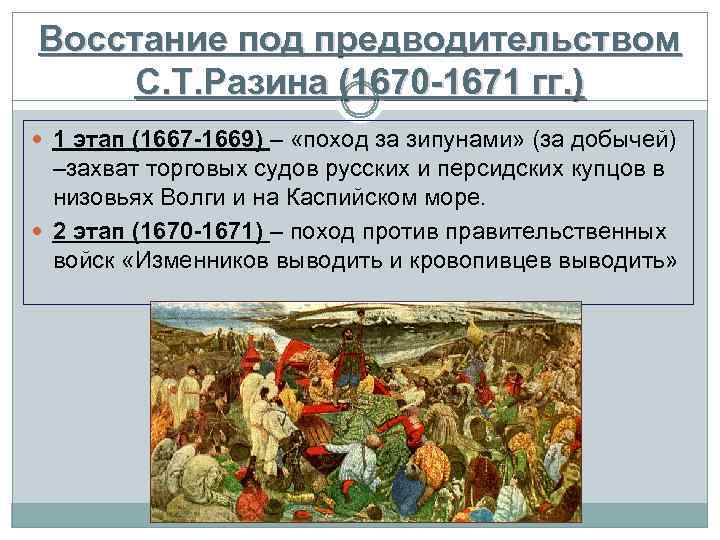 Восстание под предводительством С.Т.Разина (1670-1671 гг.)

1 этап (1667-1669) – «поход за зипунами» (за добычей) –захват торговых судов русских и персидских купцов в низовьях Волги и на Каспийском море.

2 этап (1670-1671) – поход против правительственных войск «Изменников выводить и кровопивцев выводить»